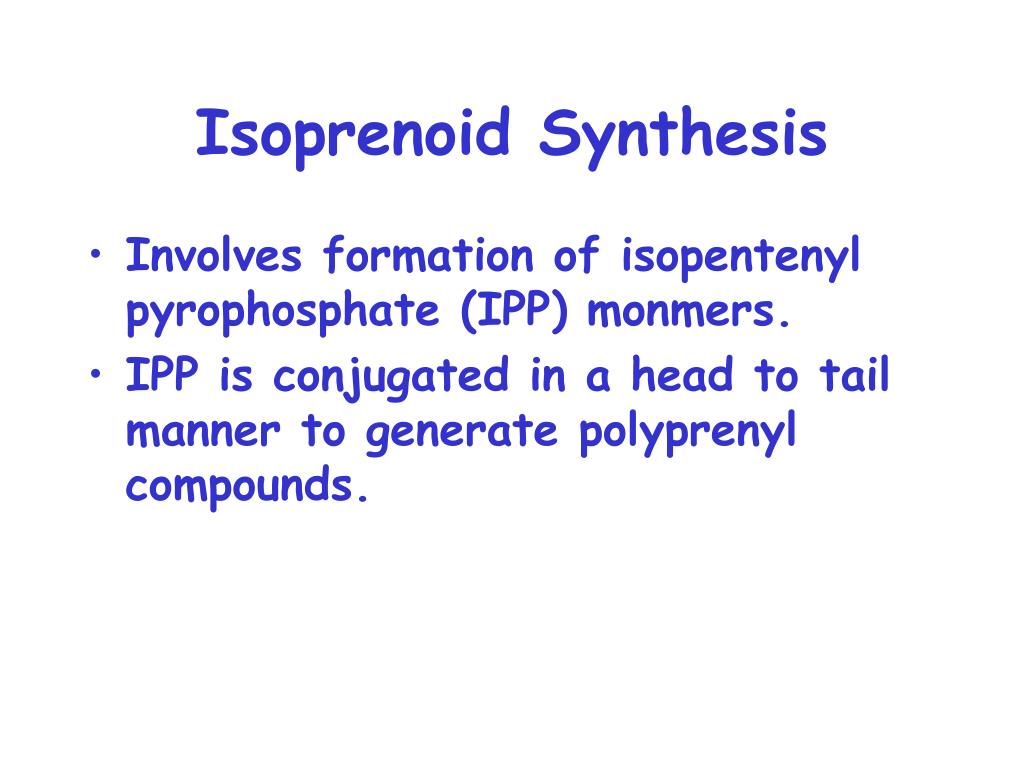 Isoprenoid Synthesis

• Involves formation of isopentenyl pyrophosphate (IPP) monmers.
• IPP is conjugated in a head to tail manner to generate polyprenyl compounds.